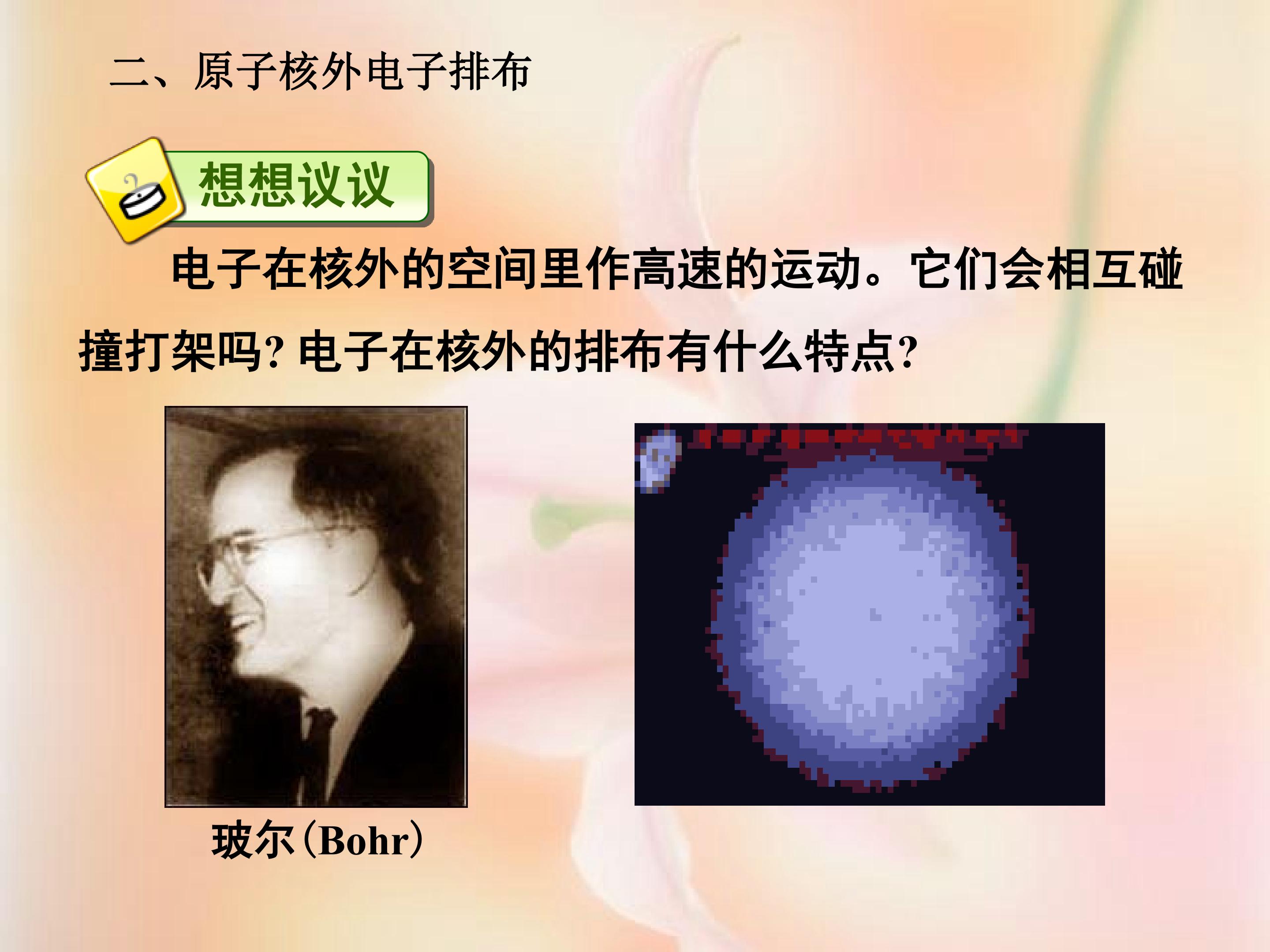 二、原子核外电子排布

想想议议

电子在核外的空间里作高速的运动。它们会相互碰撞打架吗?电子在核外的排布有什么特点?

玻尔(Bohr)